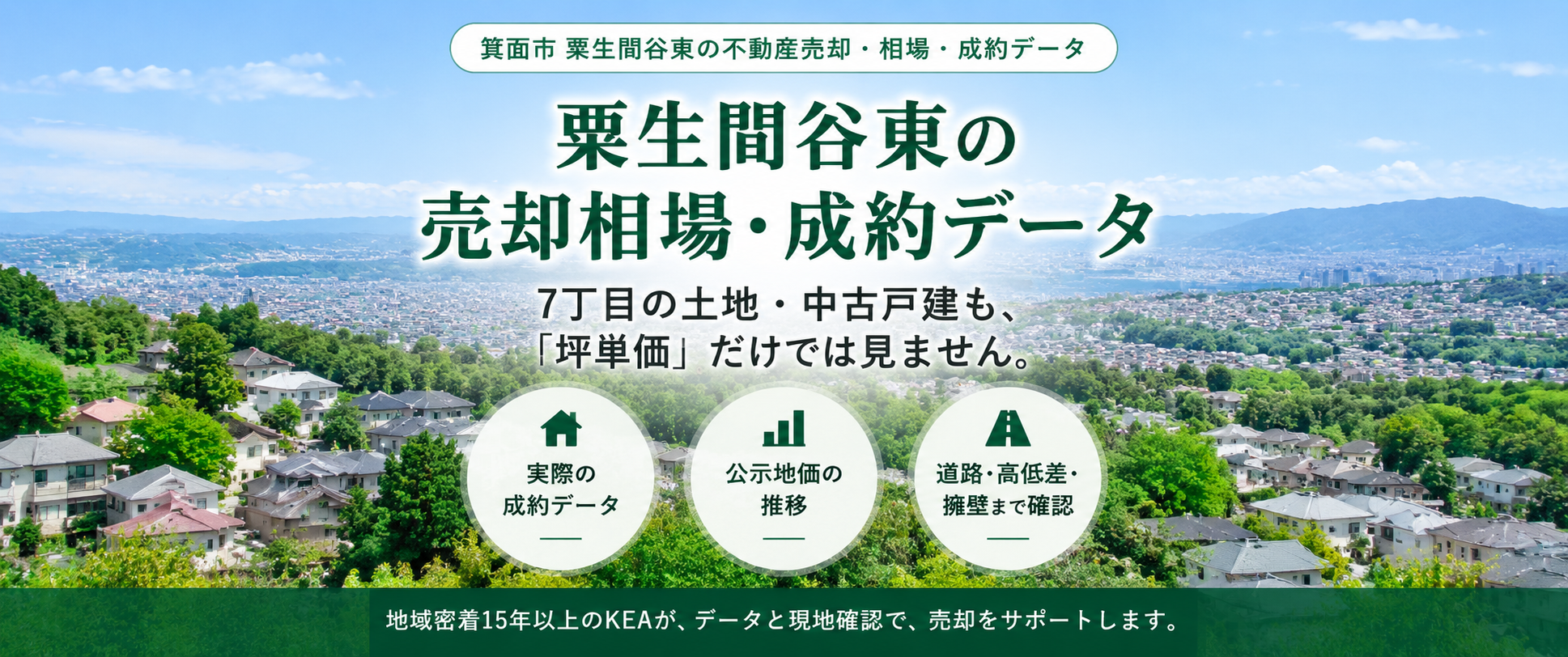 箕面市 粟生間谷東の不動産売却・相場・成約データ

粟生間谷東の
売却相場・成約データ

7丁目の土地・中古戸建も、
「坪単価」だけでは見ません。

実際の
成約データ

公示地価の
推移

道路・高低差・
擁壁まで確認

地域密着15年以上のKEAが、データと現地確認で、売却をサポートします。